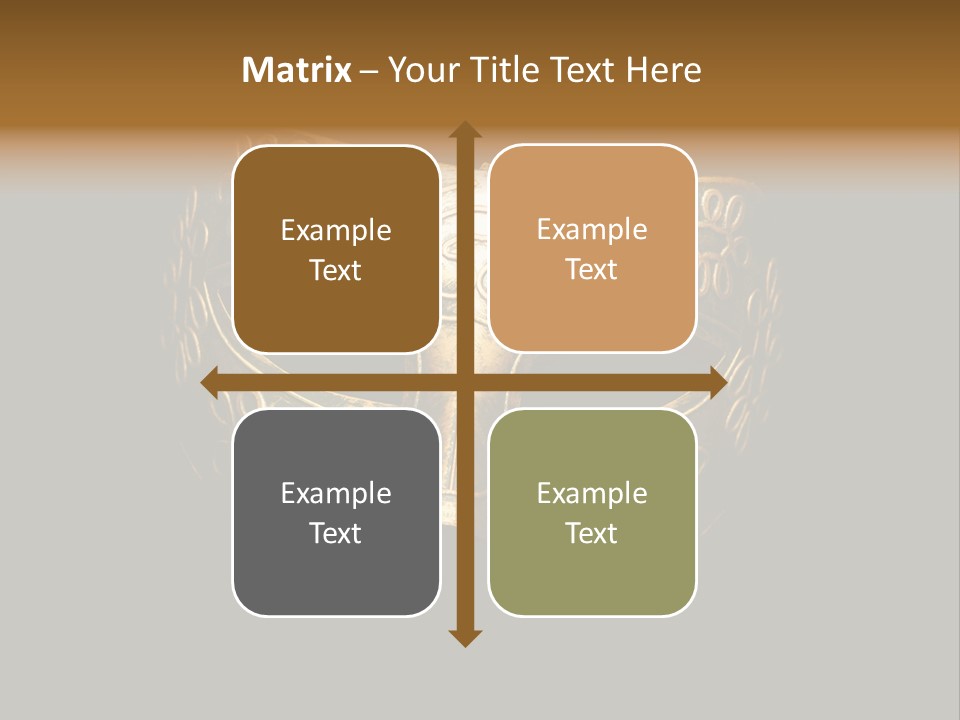 Matrix – Your Title Text Here

Example Text

Example Text

Example Text

Example Text